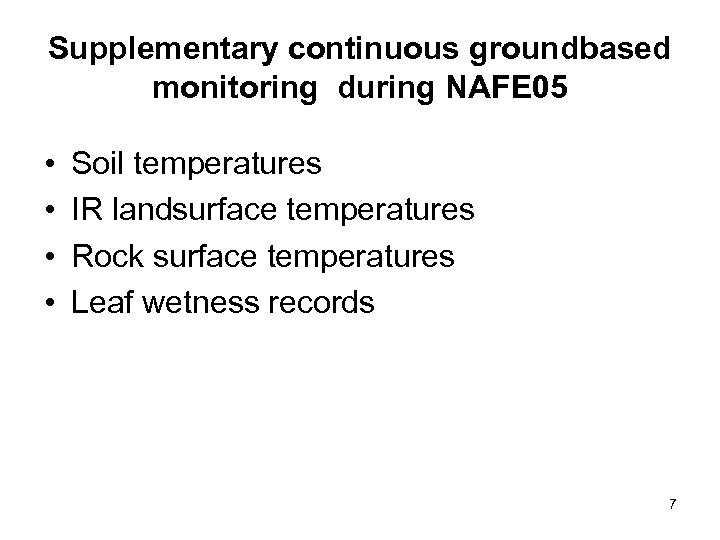 Supplementary continuous groundbased monitoring during NAFE05

• Soil temperatures
• IR landsurface temperatures
• Rock surface temperatures
• Leaf wetness records

7